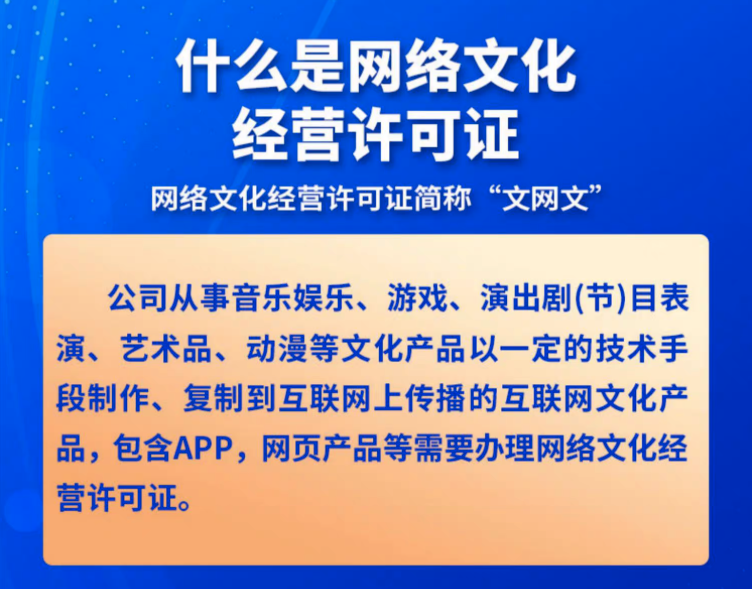 什么是网络文化经营许可证

网络文化经营许可证简称“文网文”

公司从事音乐娱乐、游戏、演出剧(节)目表演、艺术品、动漫等文化产品以一定的技术手段制作、复制到互联网上传播的互联网文化产品，包含APP，网页产品等需要办理网络文化经营许可证。